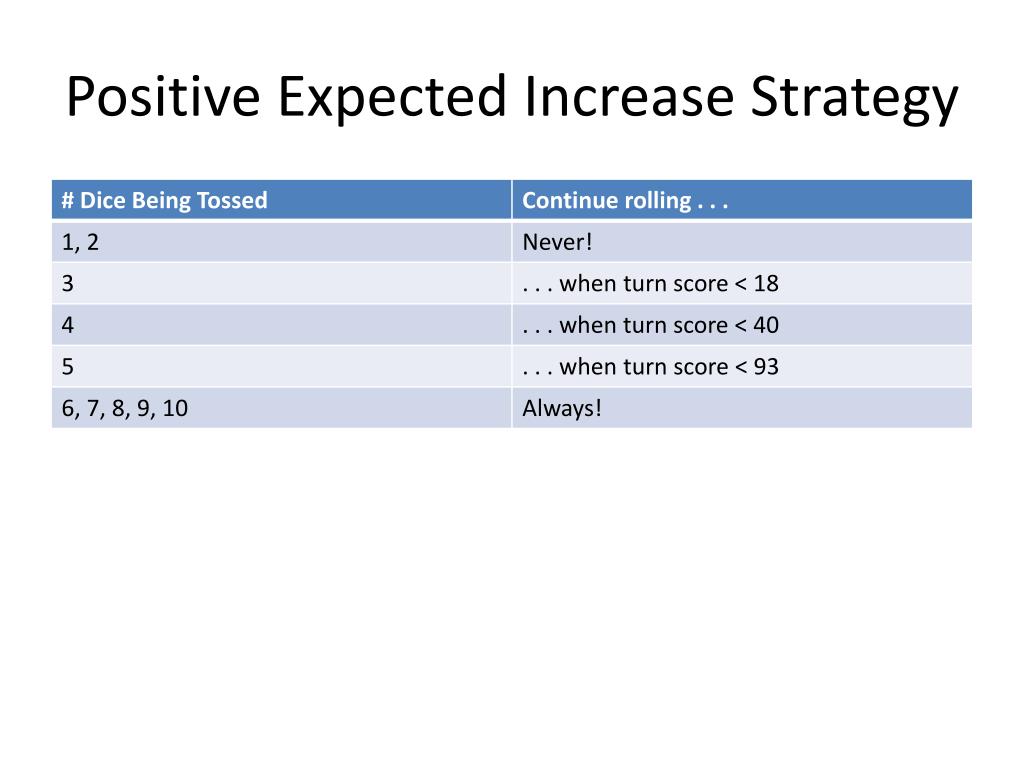 Positive Expected Increase Strategy

| # Dice Being Tossed | Continue rolling . . . |
|---|---|
| 1, 2 | Never! |
| 3 | . . . when turn score < 18 |
| 4 | . . . when turn score < 40 |
| 5 | . . . when turn score < 93 |
| 6, 7, 8, 9, 10 | Always! |